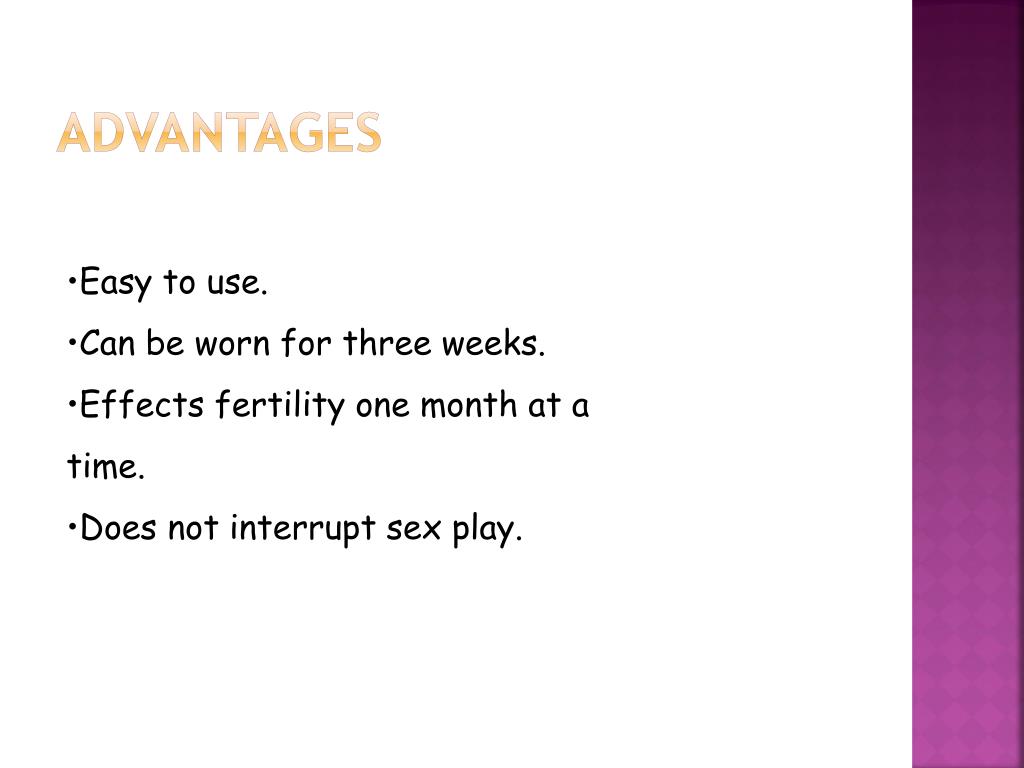 ADVANTAGES

•Easy to use.

•Can be worn for three weeks.

•Effects fertility one month at a time.

•Does not interrupt sex play.